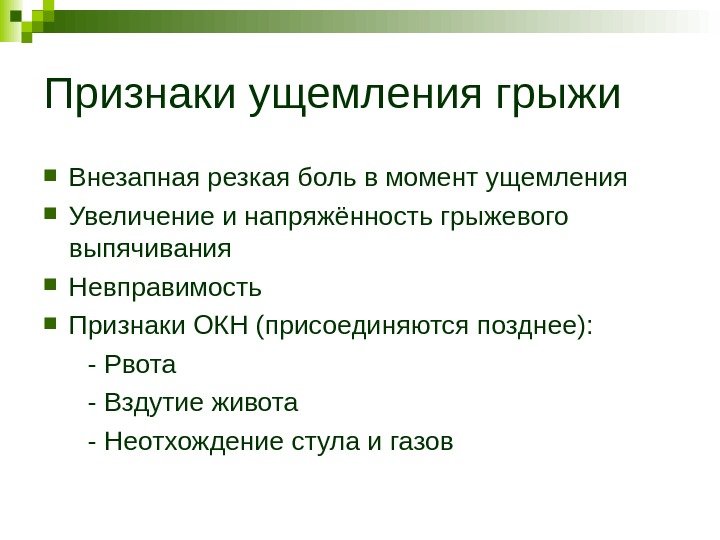 Признаки ущемления грыжи

Внезапная резкая боль в момент ущемления

Увеличение и напряжённость грыжевого выпячивания

Невправимость

Признаки ОКН (присоединяются позднее):

- Рвота

- Вздутие живота

- Неотхождение стула и газов